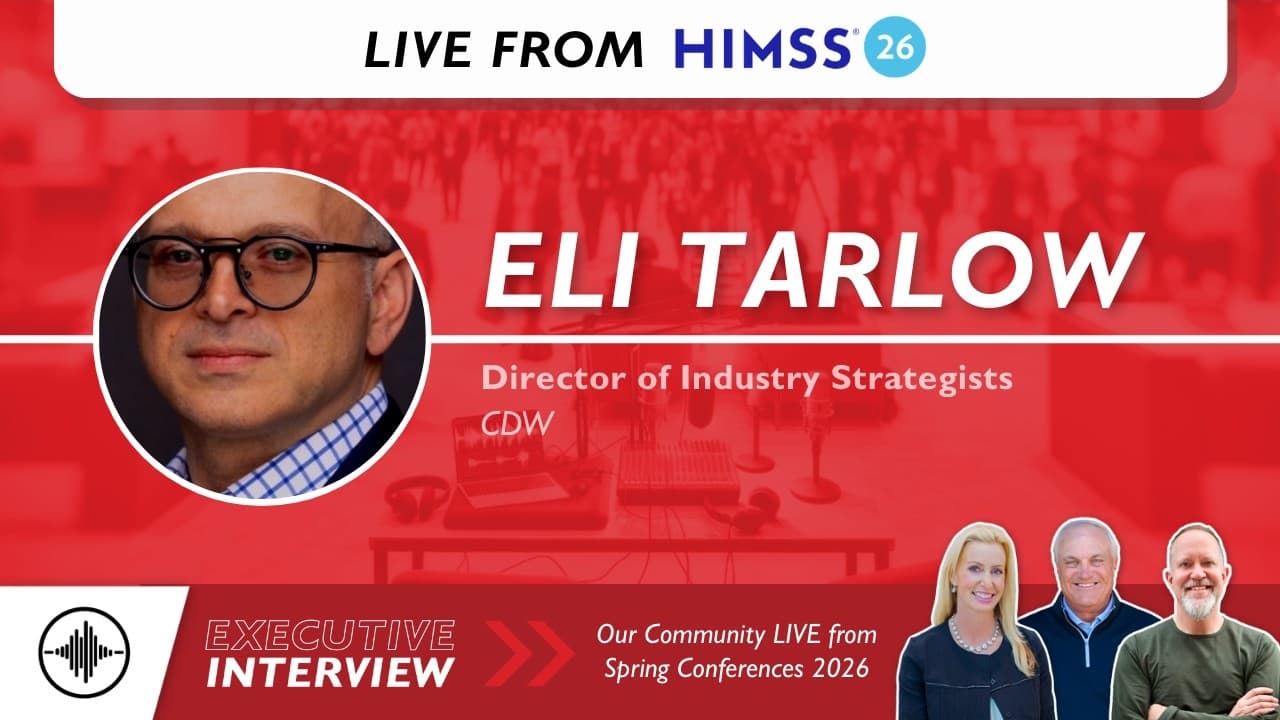 LIVE FROM HIMSS® 26

ELI TARLOW

Director of Industry Strategists

CDW

EXECUTIVE INTERVIEW

Our Community LIVE from Spring Conferences 2026